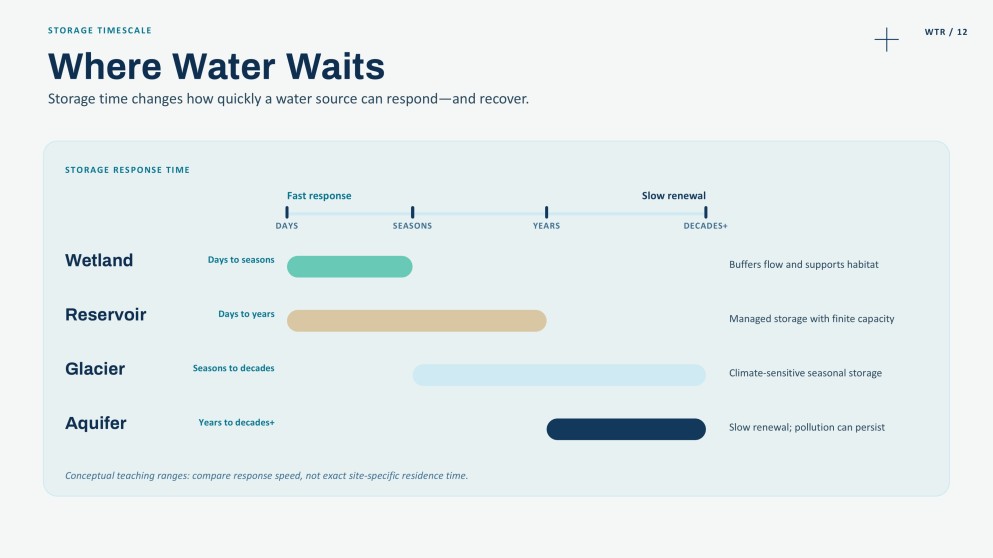 STORAGE TIMESCALE

WTR / 12

Where Water Waits

Storage time changes how quickly a water source can respond—and recover.

STORAGE RESPONSE TIME

Fast response

Slow renewal

DAYS

SEASONS

YEARS

DECADES+

Wetland

Days to seasons

Buffers flow and supports habitat

Reservoir

Days to years

Managed storage with finite capacity

Glacier

Seasons to decades

Climate-sensitive seasonal storage

Aquifer

Years to decades+

Slow renewal; pollution can persist

Conceptual teaching ranges: compare response speed, not exact site-specific residence time.